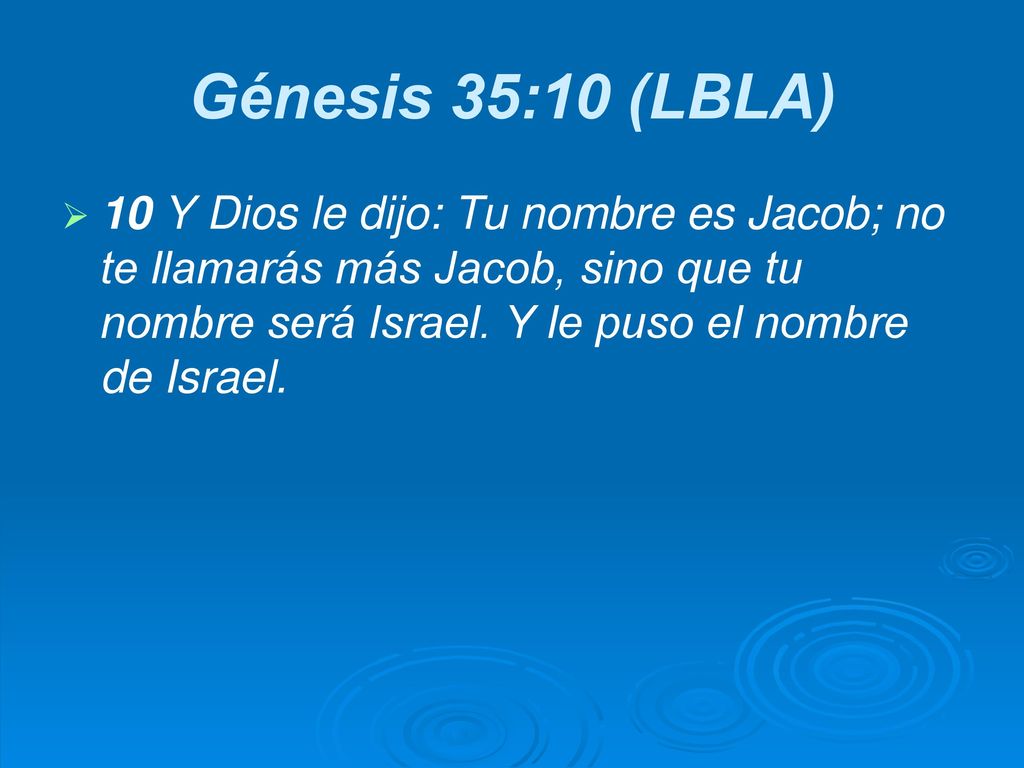 Génesis 35:10 (LBLA)

10 Y Dios le dijo: Tu nombre es Jacob; no te llamarás más Jacob, sino que tu nombre será Israel. Y le puso el nombre de Israel.